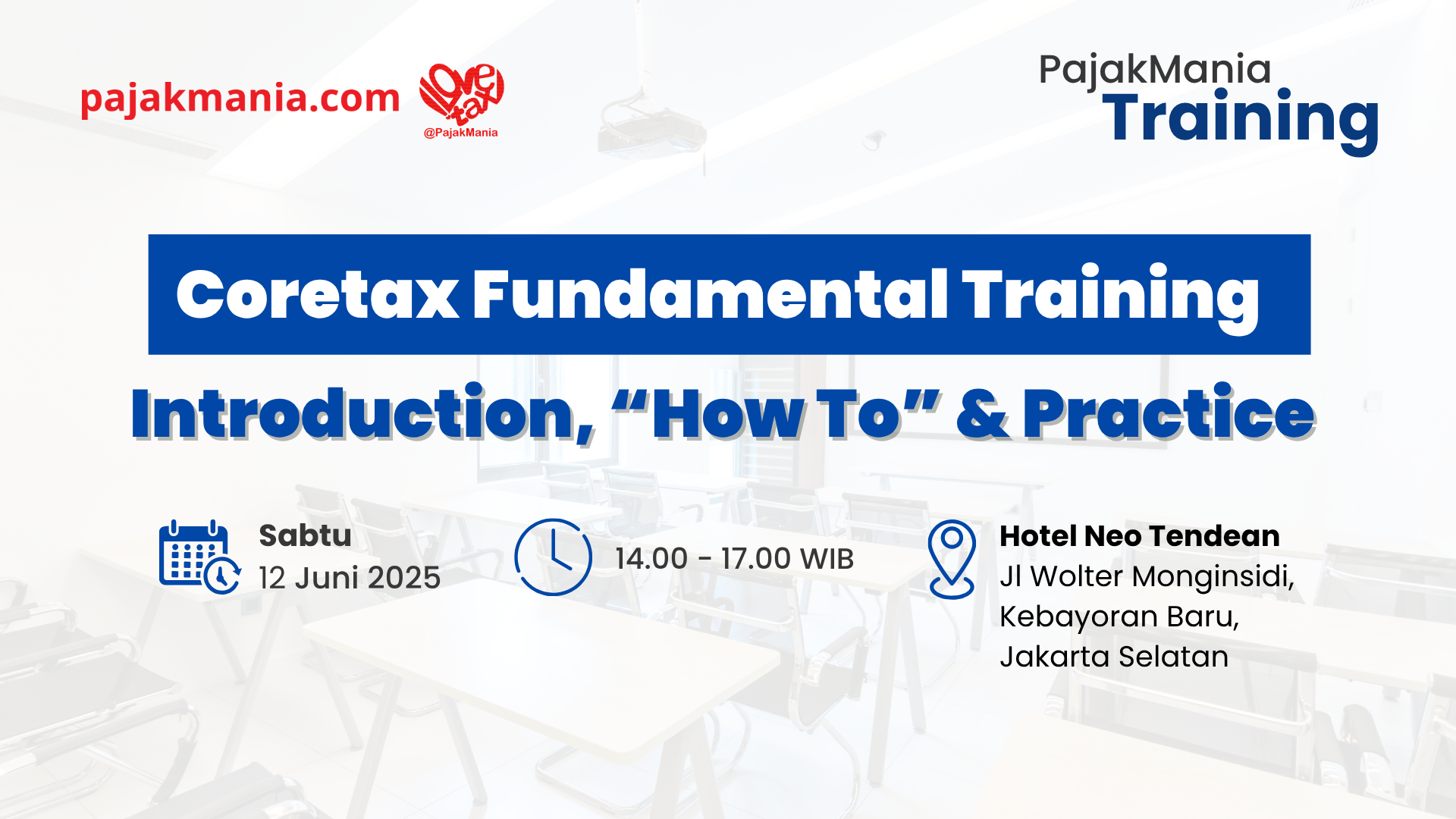 pajakmania.com

love tax
@PajakMania

PajakMania
Training

Coretax Fundamental Training

Introduction, “How To” & Practice

Sabtu
12 Juni 2025

14.00 - 17.00 WIB

Hotel Neo Tendean
Jl Wolter Monginsidi, Kebayoran Baru, Jakarta Selatan